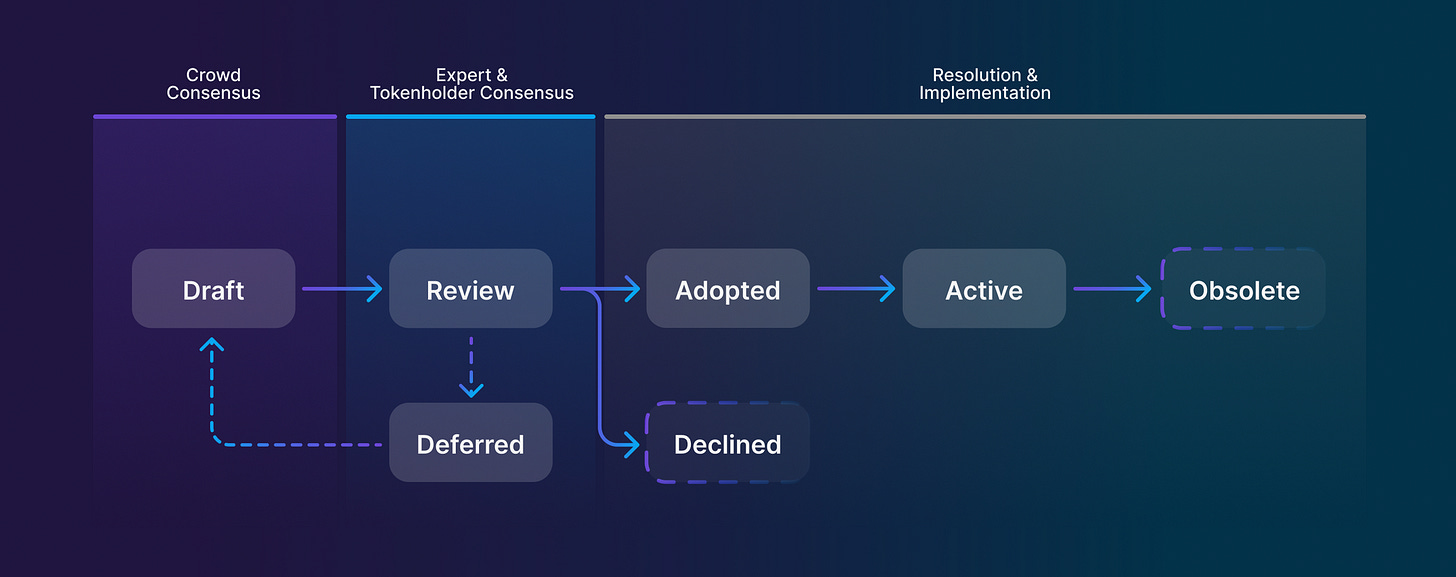 Crowd Consensus

Expert & Tokenholder Consensus

Resolution & Implementation

Draft

Review

Adopted

Active

Obsolete

Deferred

Declined